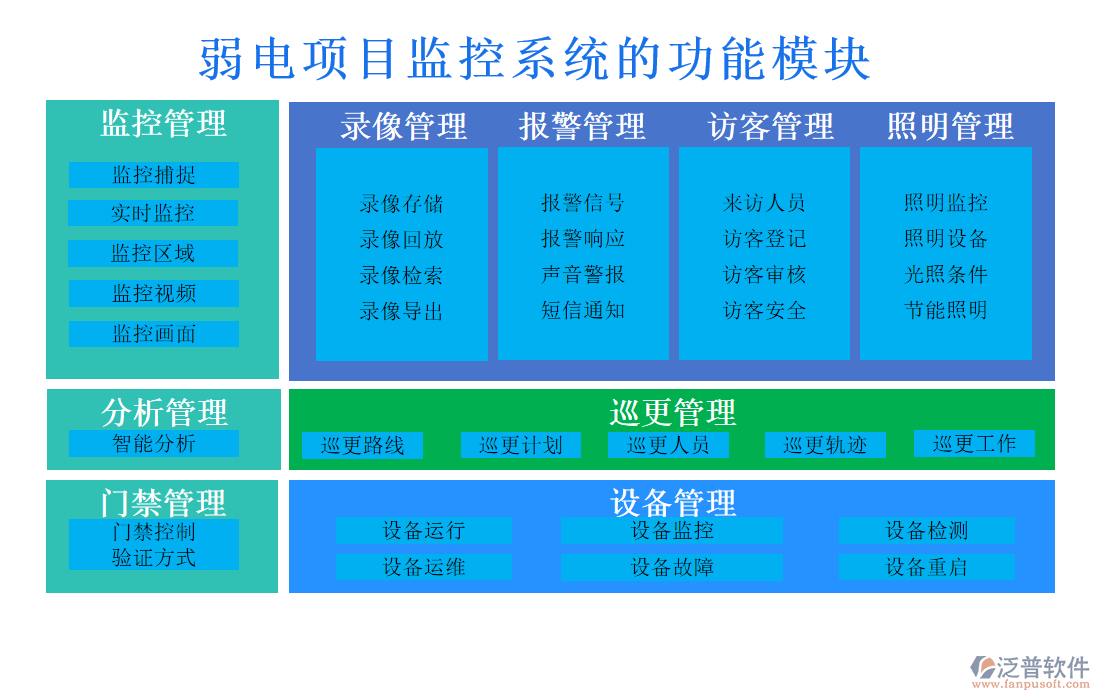 弱电项目监控系统的功能模块

监控管理
监控捕捉
实时监控
监控区域
监控视频
监控画面

录像管理
录像存储
录像回放
录像检索
录像导出

报警管理
报警信号
报警响应
声音警报
短信通知

访客管理
来访人员
访客登记
访客审核
访客安全

照明管理
照明监控
照明设备
光照条件
节能照明

分析管理
智能分析

巡更管理
巡更路线
巡更计划
巡更人员
巡更轨迹
巡更工作

门禁管理
门禁控制
验证方式

设备管理
设备运行
设备监控
设备检测
设备运维
设备故障
设备重启

泛普软件
www.fanpusoft.com